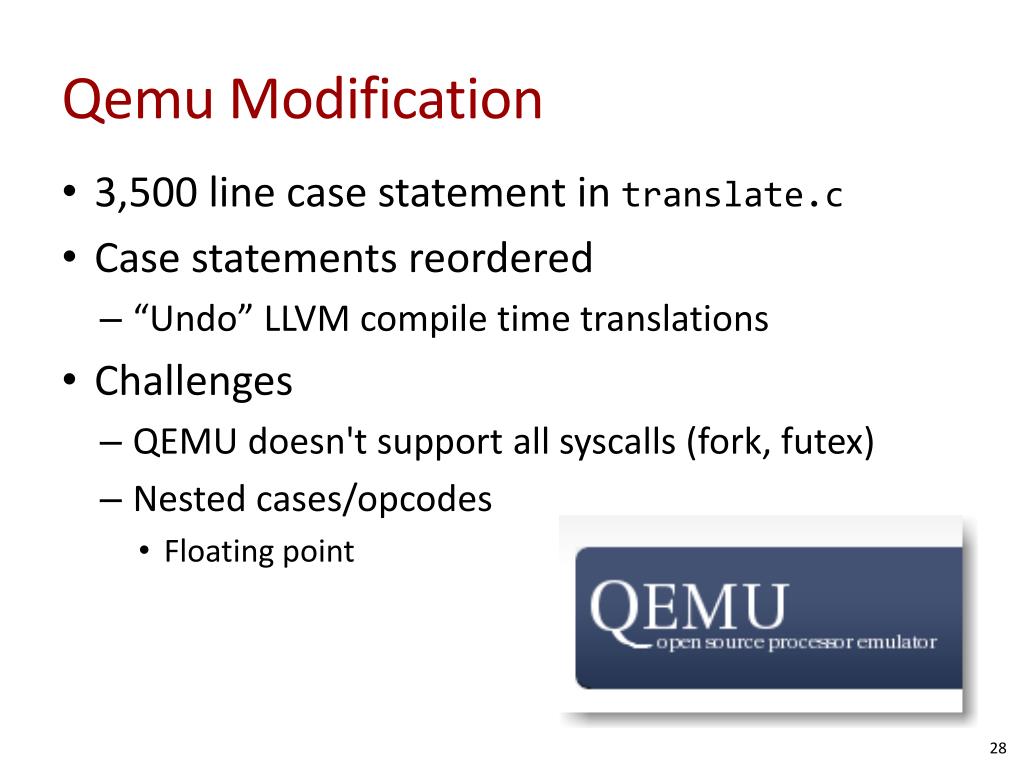 Qemu Modification

• 3,500 line case statement in translate.c
• Case statements reordered
– “Undo” LLVM compile time translations
• Challenges
– QEMU doesn't support all syscalls (fork, futex)
– Nested cases/opcodes
• Floating point

QEMU
open source processor emulator

28